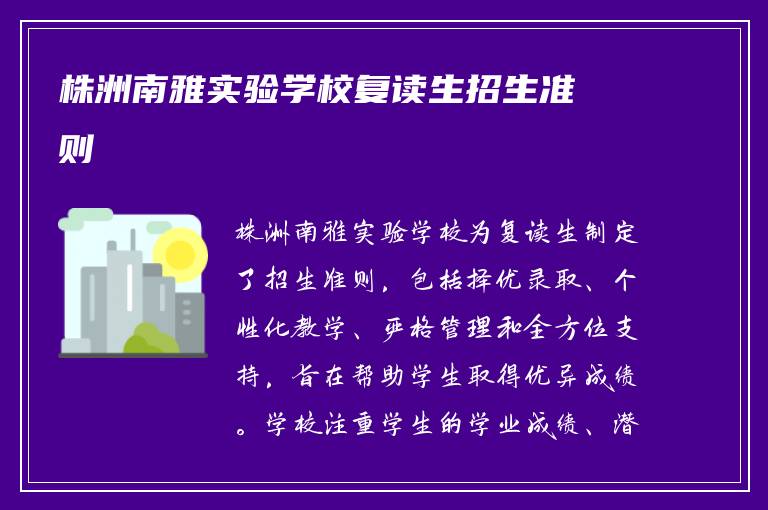 株洲南雅实验学校复读生招生准则

株洲南雅实验学校为复读生制定了招生准则，包括择优录取、个性化教学、严格管理和全方位支持，旨在帮助学生取得优异成绩。学校注重学生的学业成绩、潜